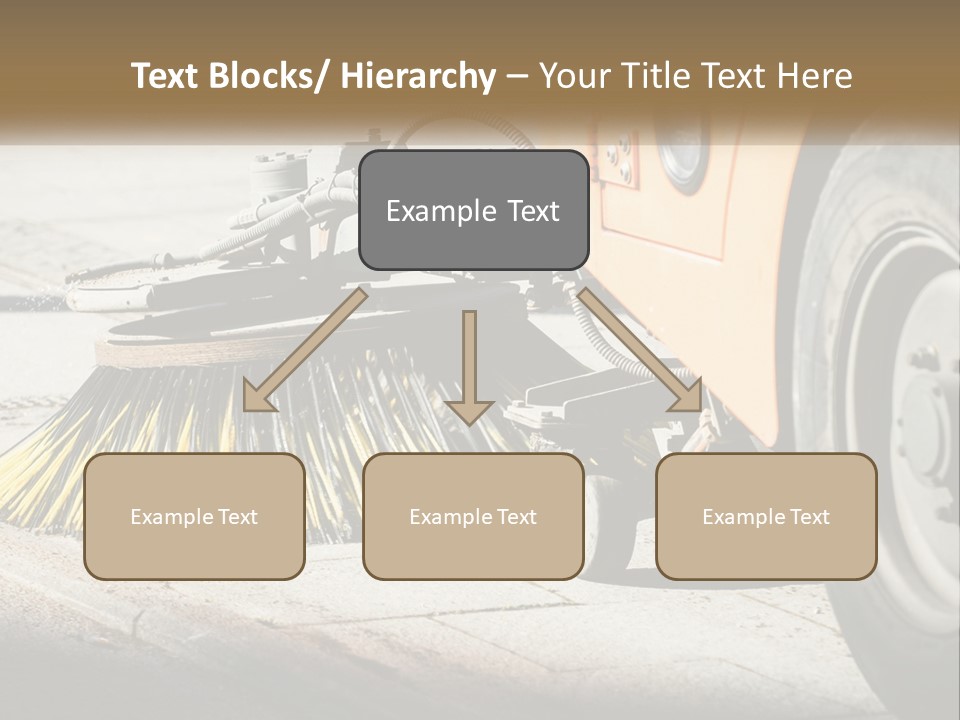 Text Blocks/ Hierarchy – Your Title Text Here

Example Text

Example Text

Example Text

Example Text